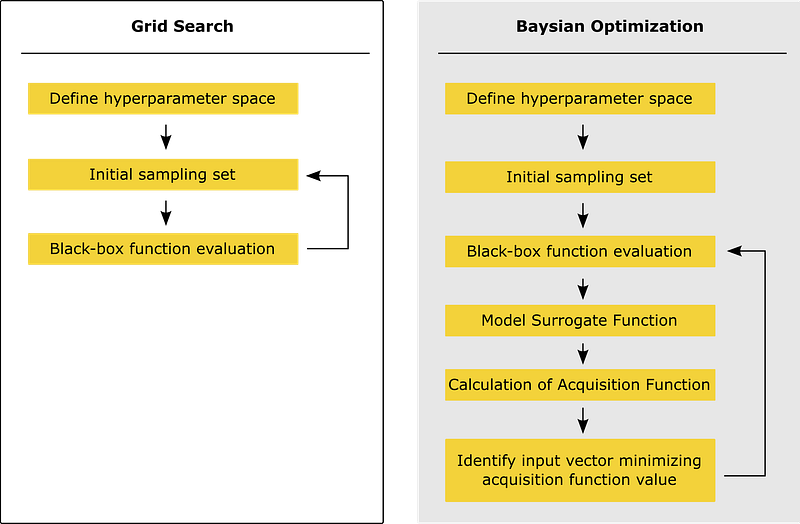 Grid Search

Define hyperparameter space

Initial sampling set

Black-box function evaluation

Baysian Optimization

Define hyperparameter space

Initial sampling set

Black-box function evaluation

Model Surrogate Function

Calculation of Acquisition Function

Identify input vector minimizing acquisition function value